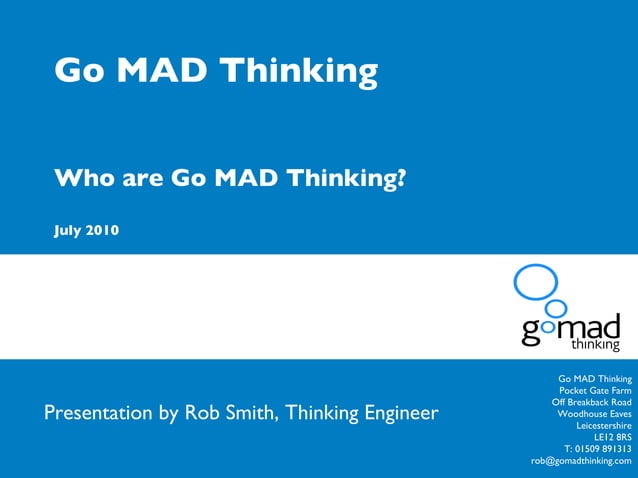 Go MAD Thinking

Who are Go MAD Thinking?

July 2010

gomad thinking

Presentation by Rob Smith, Thinking Engineer

Go MAD Thinking
Pocket Gate Farm
Off Breakback Road
Woodhouse Eaves
Leicestershire
LE12 8RS
T: 01509 891313
rob@gomadthinking.com